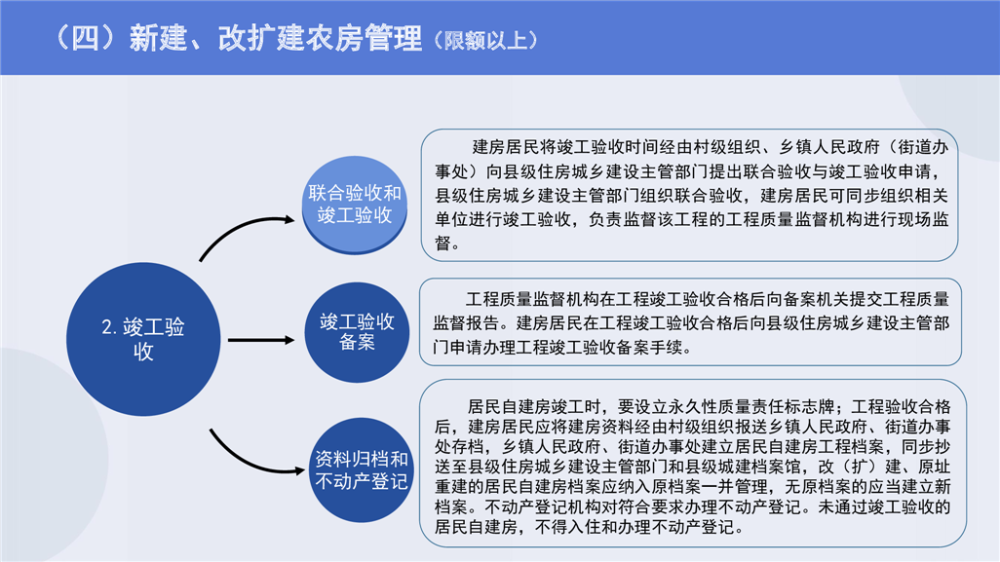 （四）新建、改扩建农房管理（限额以上）

2. 竣工验收

联合验收和竣工验收

建房居民将竣工验收时间经由村级组织、乡镇人民政府（街道办事处）向县级住房城乡建设主管部门提出联合验收与竣工验收申请，县级住房城乡建设主管部门组织联合验收，建房居民可同步组织相关单位进行竣工验收，负责监督该工程的工程质量监督机构进行现场监督。

竣工验收备案

工程质量监督机构在工程竣工验收合格后向备案机关提交工程质量监督报告。建房居民在工程竣工验收合格后向县级住房城乡建设主管部门申请办理工程竣工验收备案手续。

资料归档和不动产登记

居民自建房竣工时，要设立永久性质量责任标志牌；工程验收合格后，建房居民应将建房资料经由村级组织报送乡镇人民政府、街道办事处存档，乡镇人民政府、街道办事处建立居民自建房工程档案，同步抄送至县级住房城乡建设主管部门和县级城建档案馆，改（扩）建、原址重建的居民自建房档案应纳入原档案一并管理，无原档案的应当建立新档案。不动产登记机构对符合要求办理不动产登记。未通过竣工验收的居民自建房，不得入住和办理不动产登记。